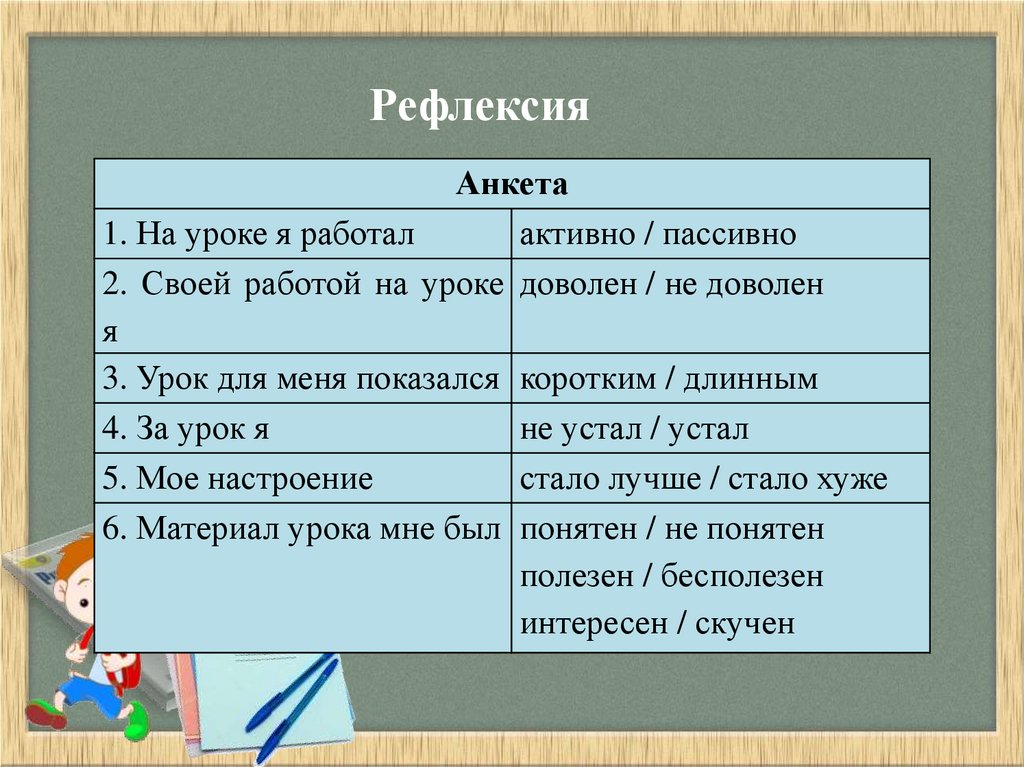 Рефлексия

| Анкета | |
|---|---|
| 1. На уроке я работал | активно / пассивно |
| 2. Своей работой на уроке я | доволен / не доволен |
| 3. Урок для меня показался | коротким / длинным |
| 4. За урок я | не устал / устал |
| 5. Мое настроение | стало лучше / стало хуже |
| 6. Материал урока мне был | понятен / не понятен полезен / бесполезен интересен / скучен |